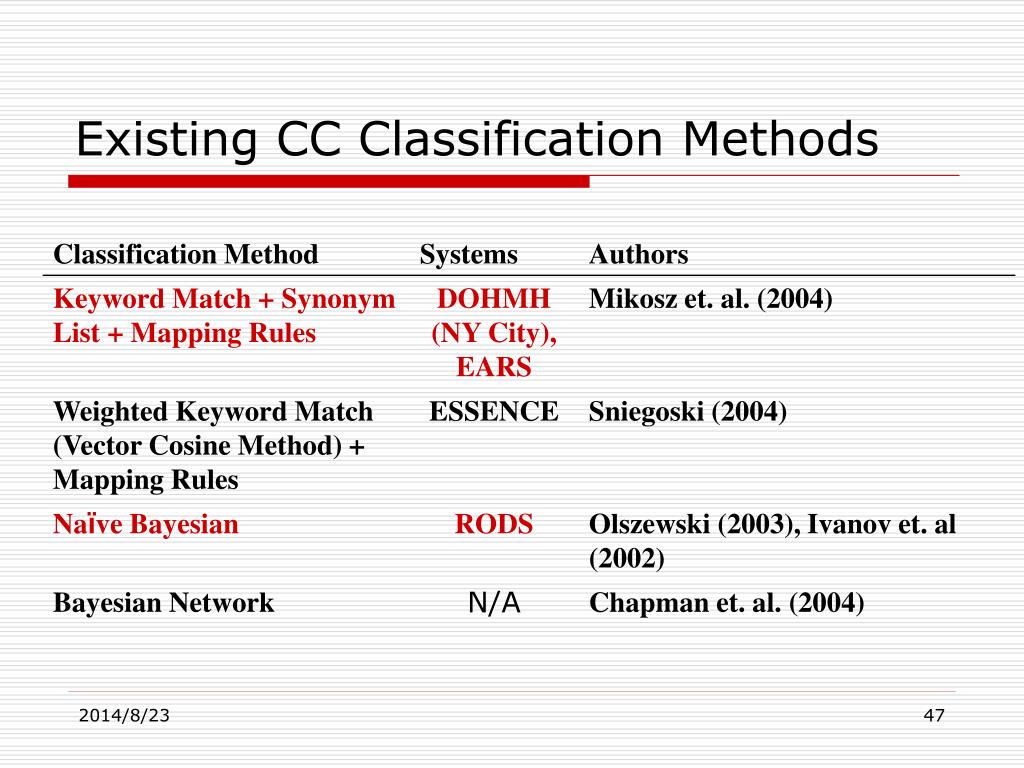 Existing CC Classification Methods

| Classification Method | Systems | Authors |
|---|---|---|
| Keyword Match + Synonym List + Mapping Rules | DOHMH (NY City), EARS | Mikosz et. al. (2004) |
| Weighted Keyword Match (Vector Cosine Method) + Mapping Rules | ESSENCE | Sniegoski (2004) |
| Naïve Bayesian | RODS | Olszewski (2003), Ivanov et. al (2002) |
| Bayesian Network | N/A | Chapman et. al. (2004) |

2014/8/23

47